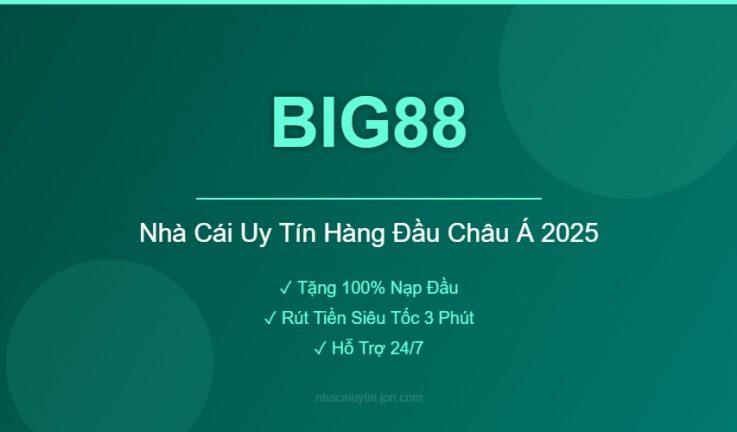 BIG88

Nhà Cái Uy Tín Hàng Đầu Châu Á 2025

✓ Tặng 100% Nạp Đầu
✓ Rút Tiền Siêu Tốc 3 Phút
✓ Hỗ Trợ 24/7

nhacaiuytin.jpn.com